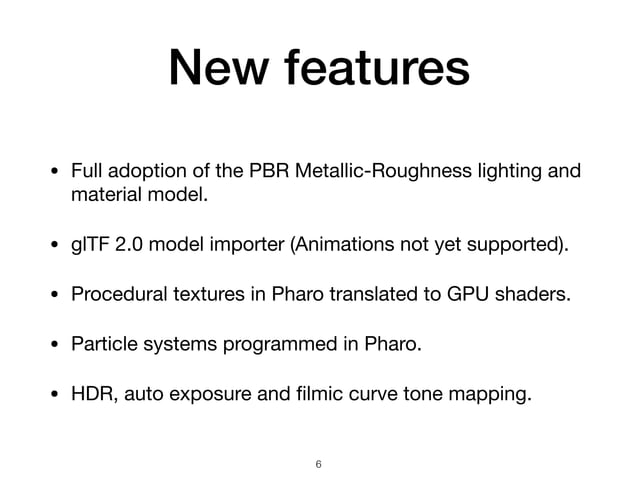 New features

• Full adoption of the PBR Metallic-Roughness lighting and material model.

• glTF 2.0 model importer (Animations not yet supported).

• Procedural textures in Pharo translated to GPU shaders.

• Particle systems programmed in Pharo.

• HDR, auto exposure and filmic curve tone mapping.

6